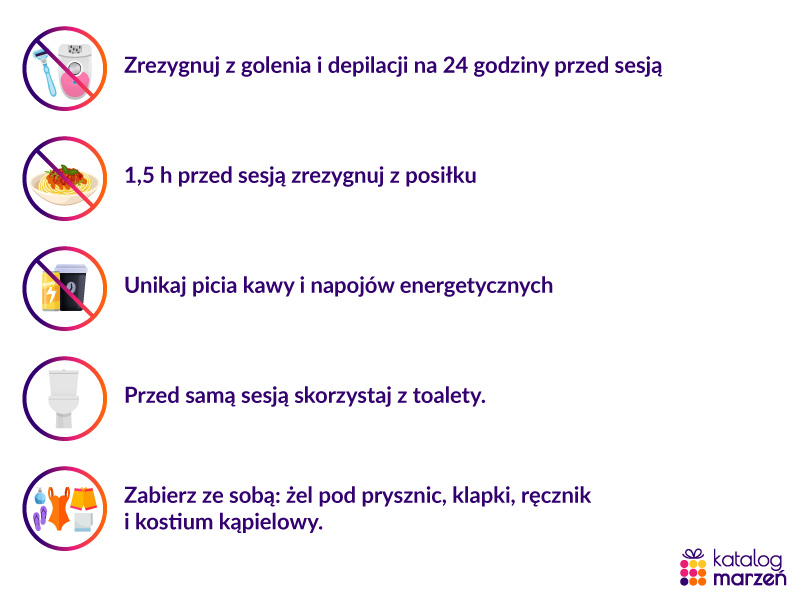 Zrezygnuj z golenia i depilacji na 24 godziny przed sesją

1,5 h przed sesją zrezygnuj z posiłku

Unikaj picia kawy i napojów energetycznych

Przed samą sesją skorzystaj z toalety.

Zabierz ze sobą: żel pod prysznic, klapki, ręcznik i kostium kąpielowy.

katalog marzeń